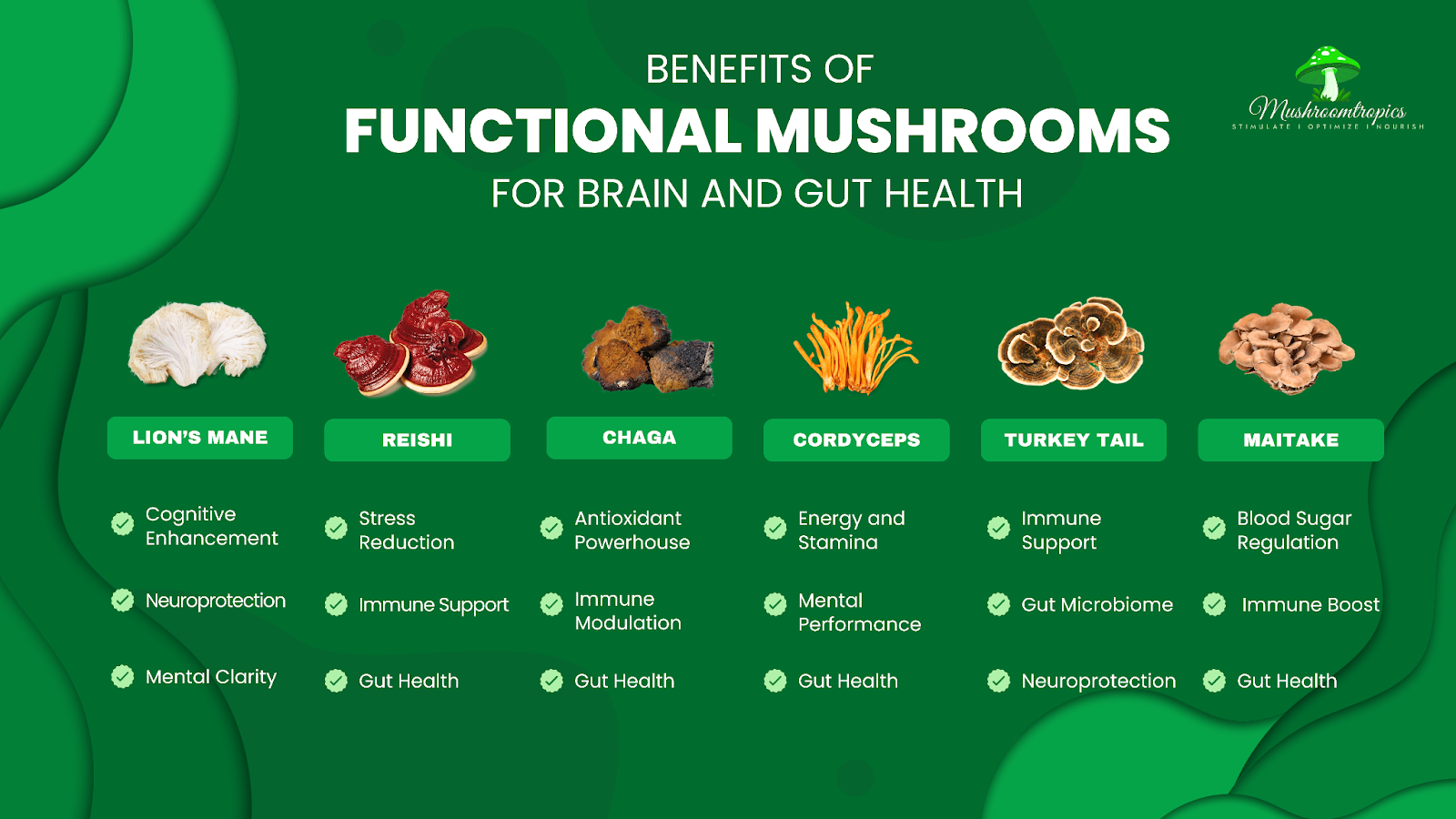 BENEFITS OF
FUNCTIONAL MUSHROOMS
FOR BRAIN AND GUT HEALTH

Mushroomtropics
STIMULATE I OPTIMIZE I NOURISH

LION'S MANE
Cognitive Enhancement
Neuroprotection
Mental Clarity

REISHI
Stress Reduction
Immune Support
Gut Health

CHAGA
Antioxidant Powerhouse
Immune Modulation
Gut Health

CORDYCEPS
Energy and Stamina
Mental Performance
Gut Health

TURKEY TAIL
Immune Support
Gut Microbiome
Neuroprotection

MAITAKE
Blood Sugar Regulation
Immune Boost
Gut Health